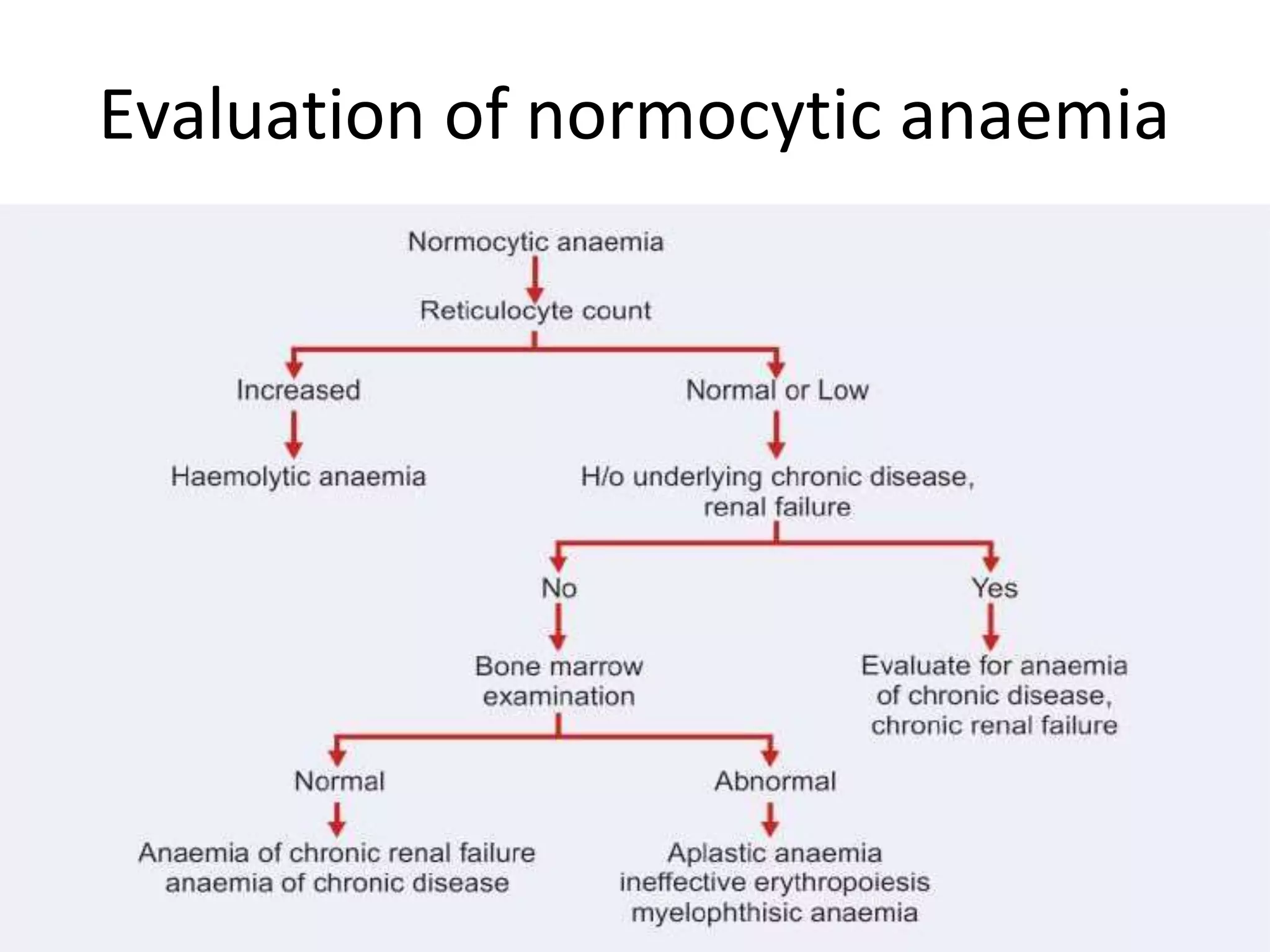 Evaluation of normocytic anaemia

Normocytic anaemia

Reticulocyte count

Increased

Normal or Low

Haemolytic anaemia

H/o underlying chronic disease, renal failure

No

Yes

Bone marrow examination

Evaluate for anaemia of chronic disease, chronic renal failure

Normal

Abnormal

Anaemia of chronic renal failure anaemia of chronic disease

Aplastic anaemia ineffective erythropoiesis myelophthisic anaemia